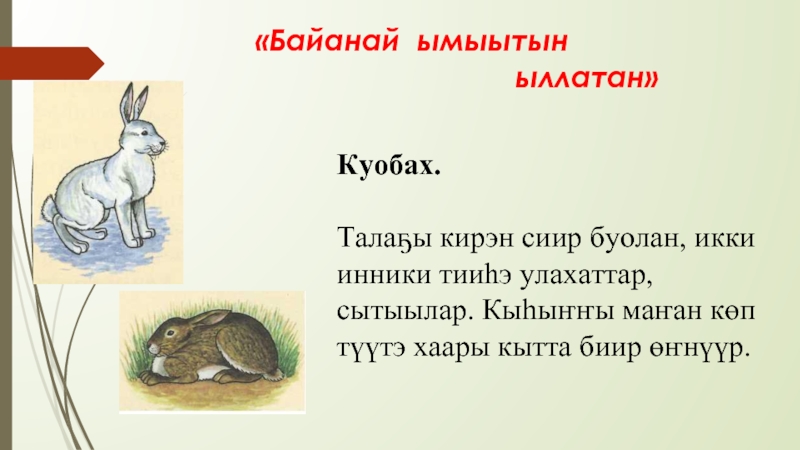 «Байанай ымыытын ыллатан»

Куобах.

Талаҕы кирэн сиир буолан, икки инники тииһэ улахаттар, сытыылар. Кыһыҥҥы маҥан көп түүтэ хаары кытта биир өҥнүүр.